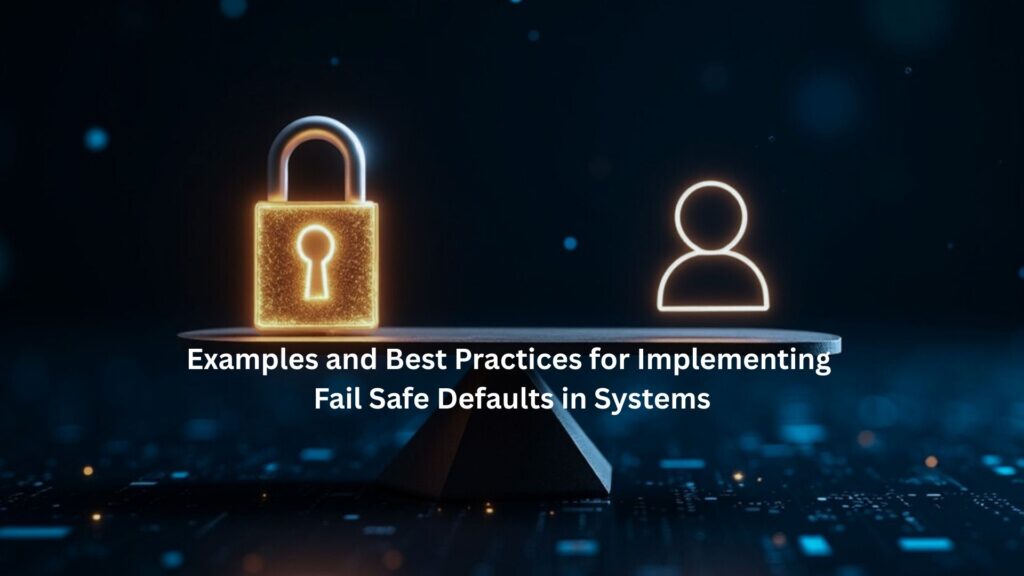 Examples and Best Practices for Implementing Fail Safe Defaults in Systems